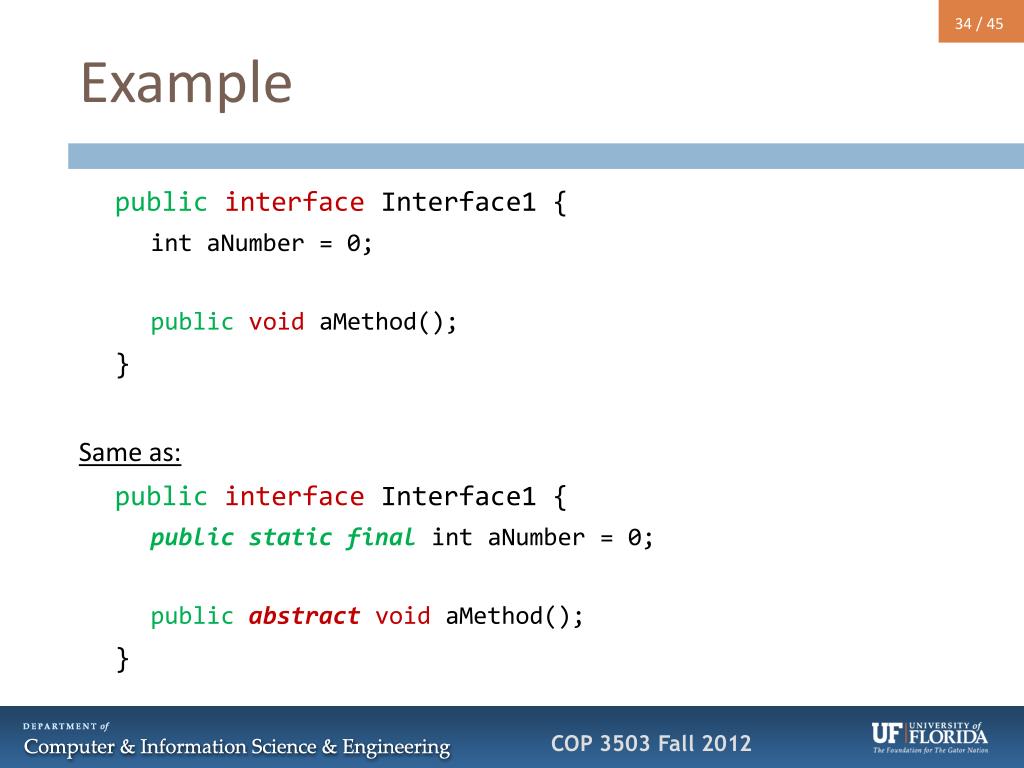 34 / 45

Example

public interface Interface1 {
int aNumber = 0;

public void aMethod();
}

Same as:

public interface Interface1 {
public static final int aNumber = 0;

public abstract void aMethod();
}

DEPARTMENT of
Computer & Information Science & Engineering

COP 3503 Fall 2012

UF UNIVERSITY of FLORIDA
The Foundation for The Gator Nation